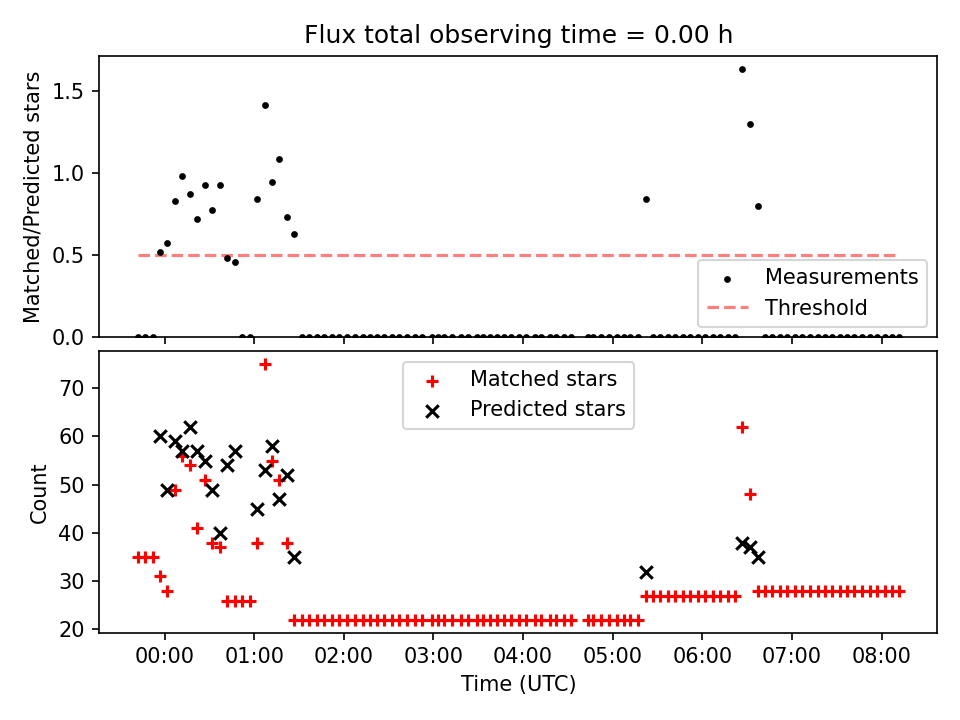 Flux total observing time = 0.00 h

Matched/Predicted stars
1.5
1.0
0.5
0.0

Measurements
Threshold

Matched stars
Predicted stars

Count
70
60
50
40
30
20

00:00
01:00
02:00
03:00
04:00
05:00
06:00
07:00
08:00
Time (UTC)